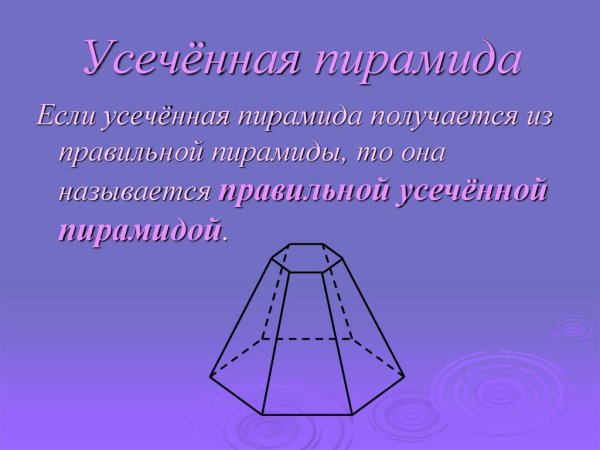 Усечённая пирамида

Если усечённая пирамида получается из правильной пирамиды, то она называется правильной усечённой пирамидой.